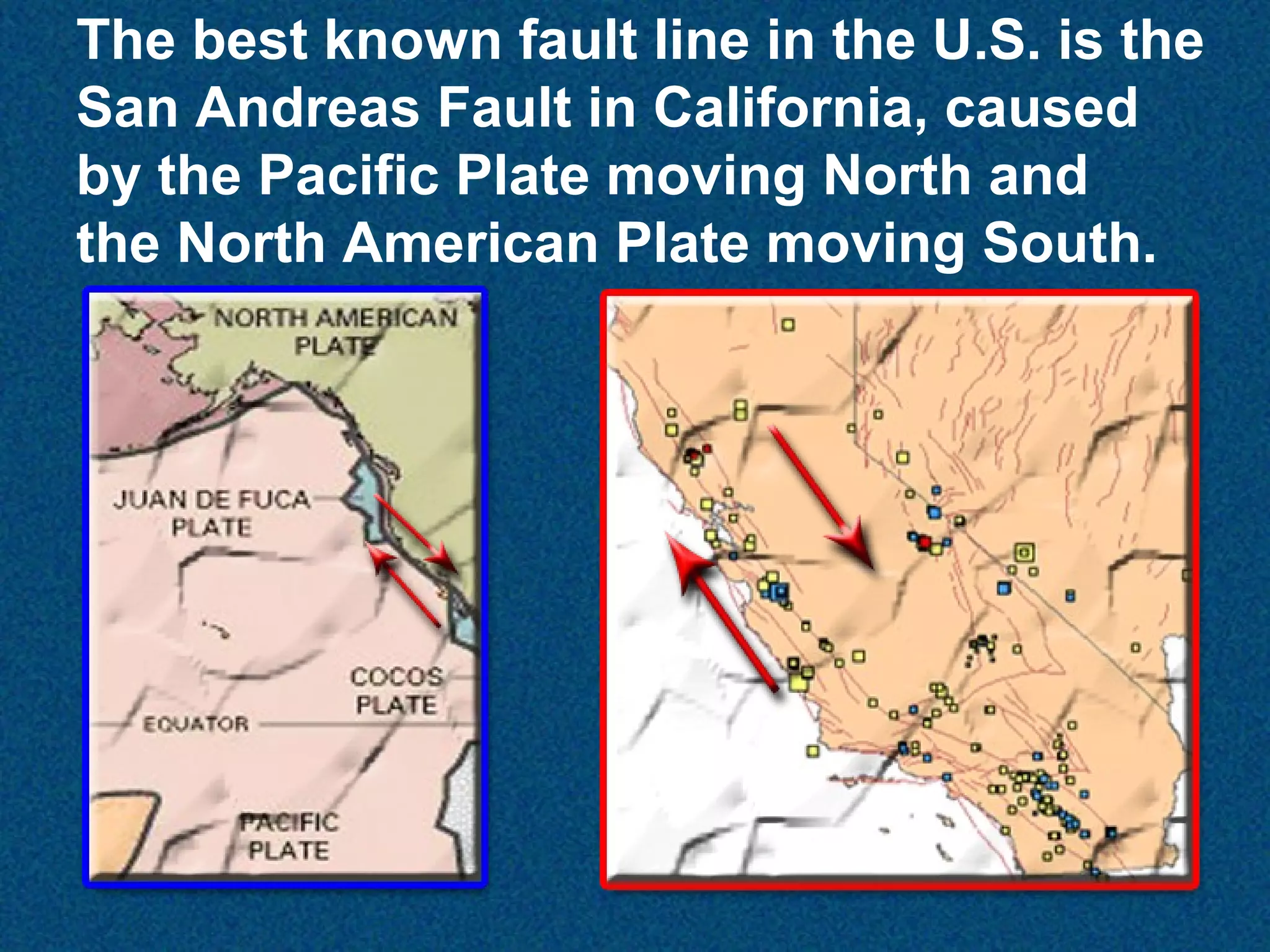 The best known fault line in the U.S. is the San Andreas Fault in California, caused by the Pacific Plate moving North and the North American Plate moving South.

NORTH AMERICAN PLATE

JUAN DE FUCA PLATE

COCOS PLATE

EQUATOR

PACIFIC PLATE